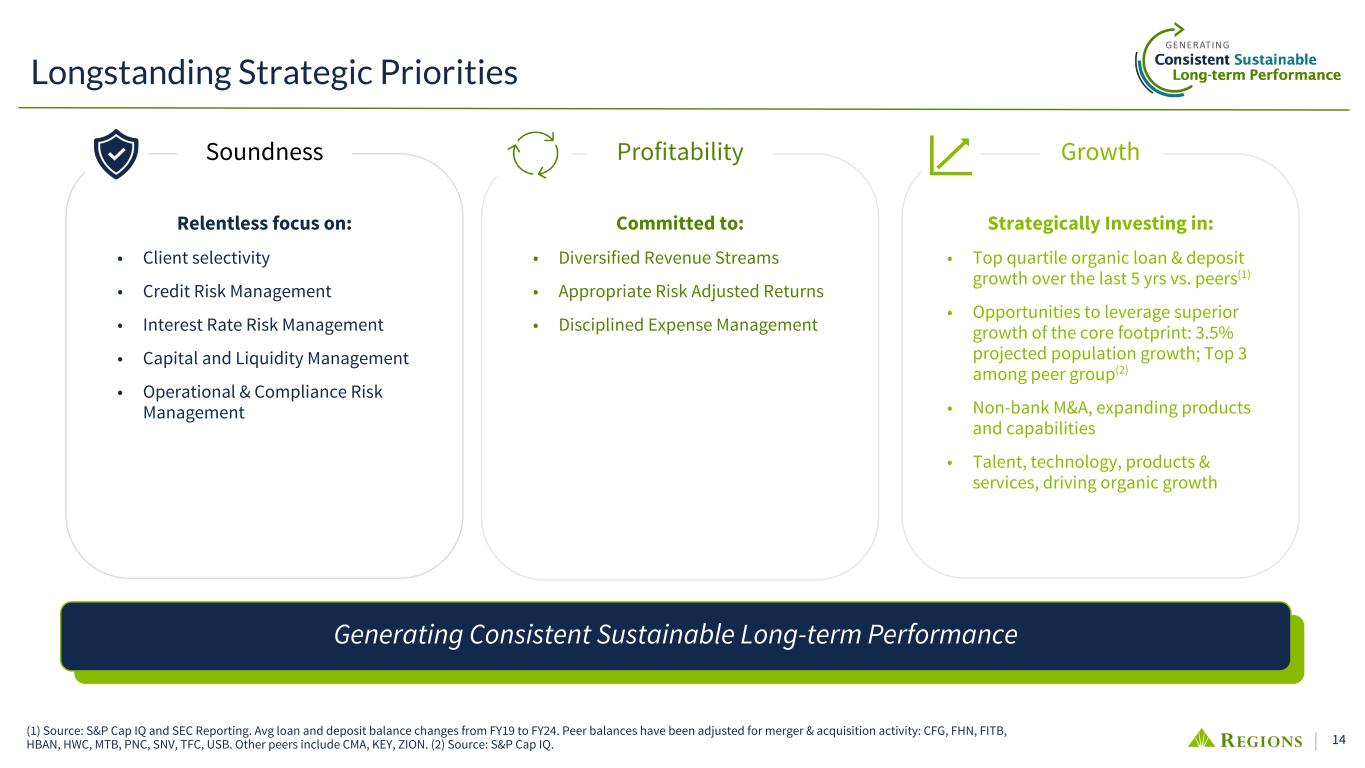 Longstanding Strategic Priorities

GENERATING
Consistent Sustainable
Long-term Performance

Soundness

Relentless focus on:

• Client selectivity
• Credit Risk Management
• Interest Rate Risk Management
• Capital and Liquidity Management
• Operational & Compliance Risk Management

Profitability

Committed to:

• Diversified Revenue Streams
• Appropriate Risk Adjusted Returns
• Disciplined Expense Management

Growth

Strategically Investing in:

• Top quartile organic loan & deposit growth over the last 5 yrs vs. peers$^{(1)}$
• Opportunities to leverage superior growth of the core footprint: 3.5% projected population growth; Top 3 among peer group$^{(2)}$
• Non-bank M&A, expanding products and capabilities
• Talent, technology, products & services, driving organic growth

Generating Consistent Sustainable Long-term Performance

(1) Source: S&P Cap IQ and SEC Reporting. Avg loan and deposit balance changes from FY19 to FY24. Peer balances have been adjusted for merger & acquisition activity: CFG, FHN, FITB, HBAN, HWC, MTB, PNC, SNV, TFC, USB. Other peers include CMA, KEY, ZION. (2) Source: S&P Cap IQ.

REGIONS | 14